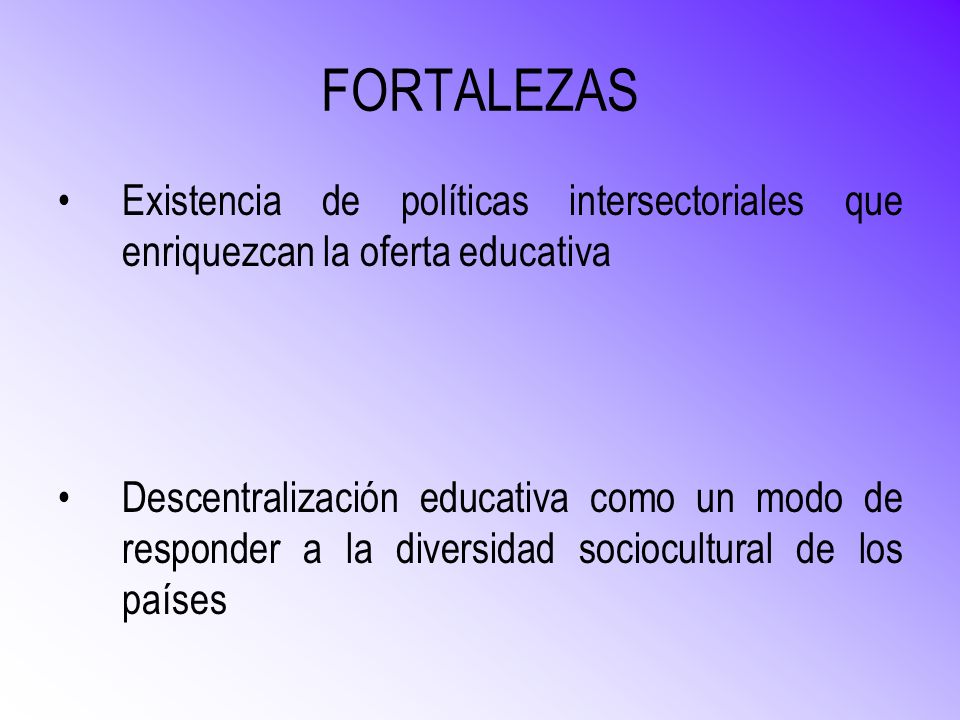 FORTALEZAS

• Existencia de políticas intersectoriales que enriquezcan la oferta educativa

• Descentralización educativa como un modo de responder a la diversidad sociocultural de los países